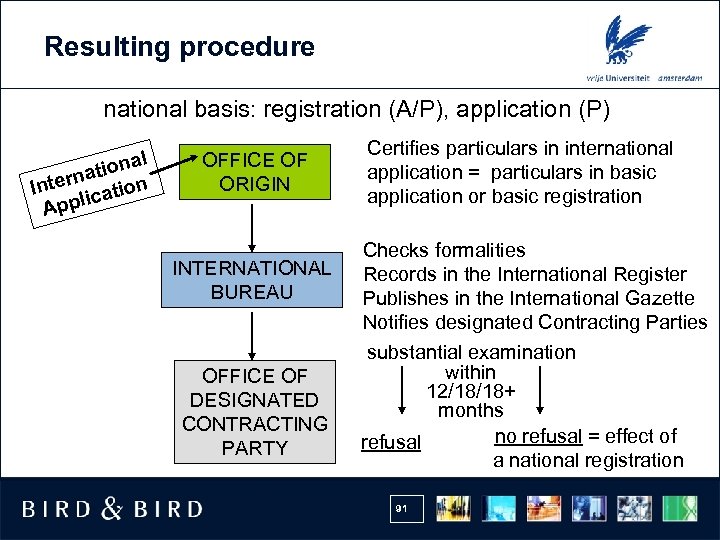 Resulting procedure

vrije Universiteit amsterdam

national basis: registration (A/P), application (P)

International Application

OFFICE OF ORIGIN

Certifies particulars in international application = particulars in basic application or basic registration

INTERNATIONAL BUREAU

Checks formalities
Records in the International Register
Publishes in the International Gazette
Notifies designated Contracting Parties

OFFICE OF DESIGNATED CONTRACTING PARTY

substantial examination within 12/18/18+ months

refusal

no refusal = effect of a national registration

BIRD & BIRD

91